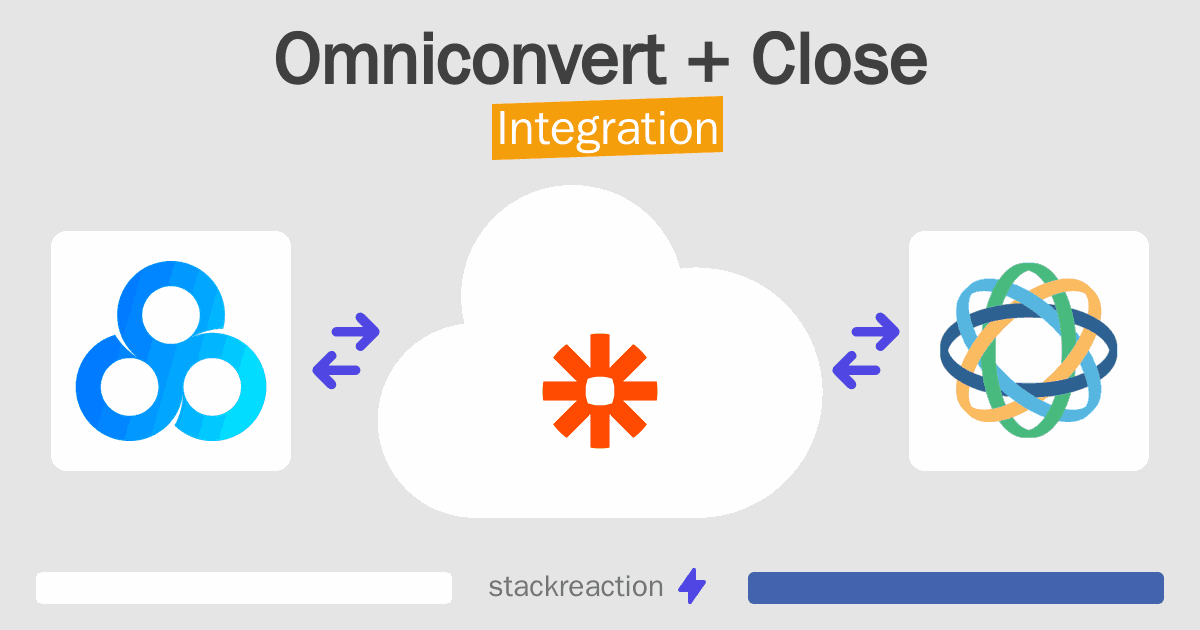 Omniconvert + Close
Integration

stackreaction